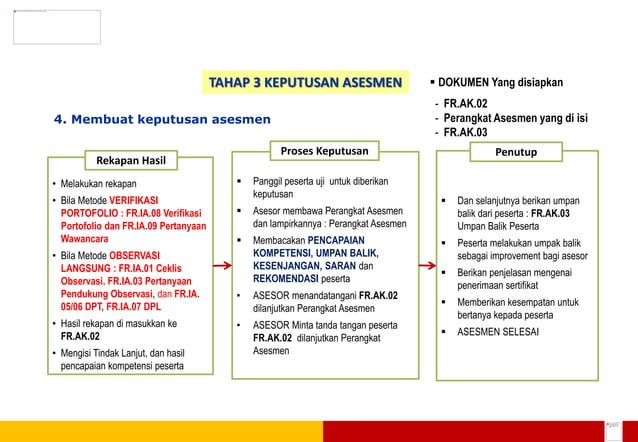 TAHAP 3 KEPUTUSAN ASESMEN

▪ DOKUMEN Yang disiapkan
- FR.AK.02
- Perangkat Asesmen yang di isi
- FR.AK.03

4. Membuat keputusan asesmen

Rekapan Hasil

• Melakukan rekapan
• Bila Metode VERIFIKASI PORTOFOLIO : FR.IA.08 Verifikasi Portofolio dan FR.IA.09 Pertanyaan Wawancara
• Bila Metode OBSERVASI LANGSUNG : FR.IA.01 Ceklis Observasi. FR.IA.03 Pertanyaan Pendukung Observasi, dan FR.IA. 05/06 DPT, FR.IA.07 DPL
• Hasil rekapan di masukkan ke FR.AK.02
• Mengisi Tindak Lanjut, dan hasil pencapaian kompetensi peserta

Proses Keputusan

▪ Panggil peserta uji untuk diberikan keputusan
▪ Asesor membawa Perangkat Asesmen dan lampirkannya : Perangkat Asesmen
▪ Membacakan PENCAPAIAN KOMPETENSI, UMPAN BALIK, KESENJANGAN, SARAN dan REKOMENDASI peserta
▪ ASESOR menandatangani FR.AK.02 dilanjutkan Perangkat Asesmen
▪ ASESOR Minta tanda tangan peserta FR.AK.02 dilanjutkan Perangkat Asesmen

Penutup

▪ Dan selanjutnya berikan umpan balik dari peserta : FR.AK.03 Umpan Balik Peserta
▪ Peserta melakukan umpak balik sebagai improvement bagi asesor
▪ Berikan penjelasan mengenai penerimaan sertifikat
▪ Memberikan kesempatan untuk bertanya kepada peserta
▪ ASESMEN SELESAI